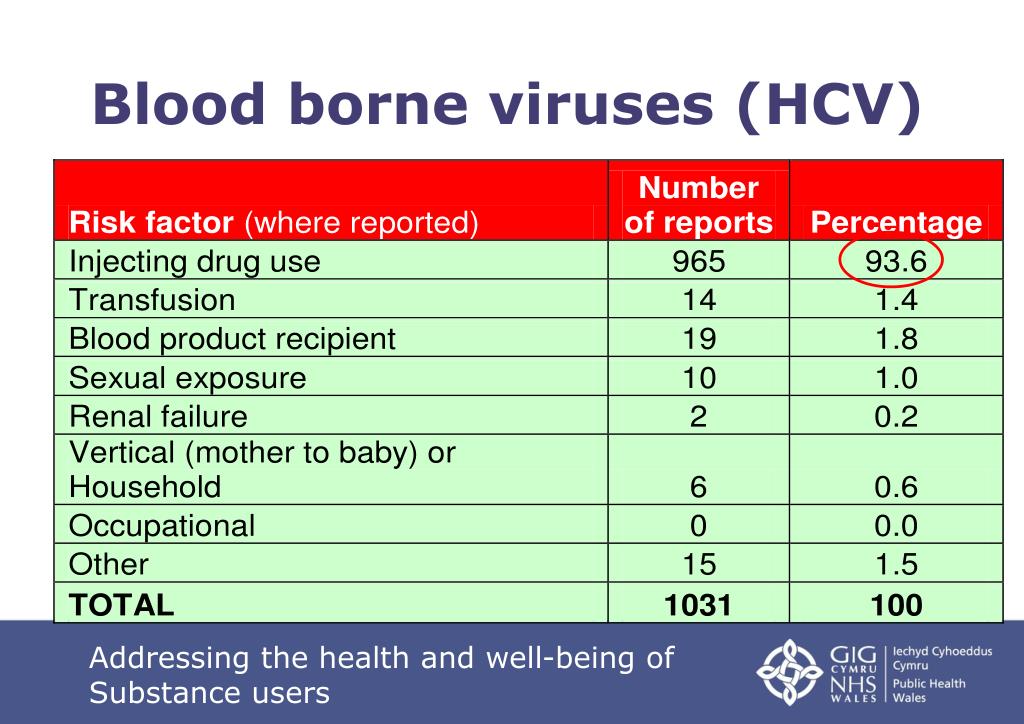 Blood borne viruses (HCV)

| Risk factor (where reported) | Number of reports | Percentage |
|---|---|---|
| Injecting drug use | 965 | 93.6 |
| Transfusion | 14 | 1.4 |
| Blood product recipient | 19 | 1.8 |
| Sexual exposure | 10 | 1.0 |
| Renal failure | 2 | 0.2 |
| Vertical (mother to baby) or Household | 6 | 0.6 |
| Occupational | 0 | 0.0 |
| Other | 15 | 1.5 |
| TOTAL | 1031 | 100 |

Addressing the health and well-being of Substance users

GIG CYMRU NHS WALES Iechyd Cyhoeddus Cymru Public Health Wales